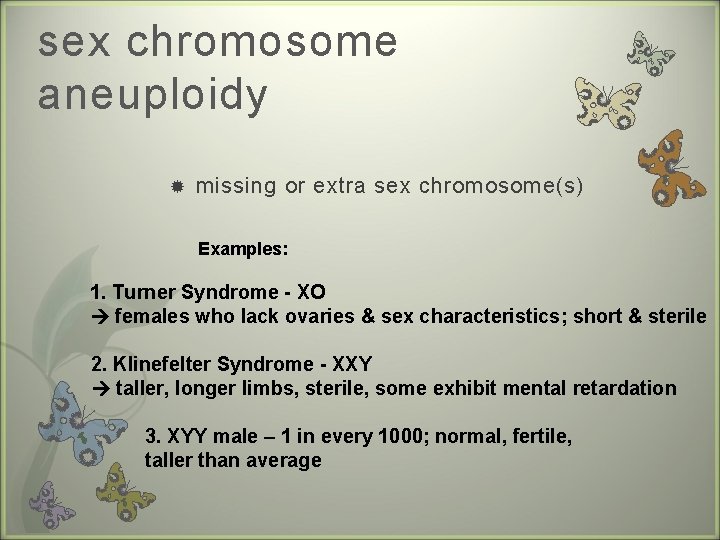 sex chromosome aneuploidy

missing or extra sex chromosome(s)

Examples:

1. Turner Syndrome - XO
→ females who lack ovaries & sex characteristics; short & sterile

2. Klinefelter Syndrome - XXY
→ taller, longer limbs, sterile, some exhibit mental retardation

3. XYY male – 1 in every 1000; normal, fertile, taller than average